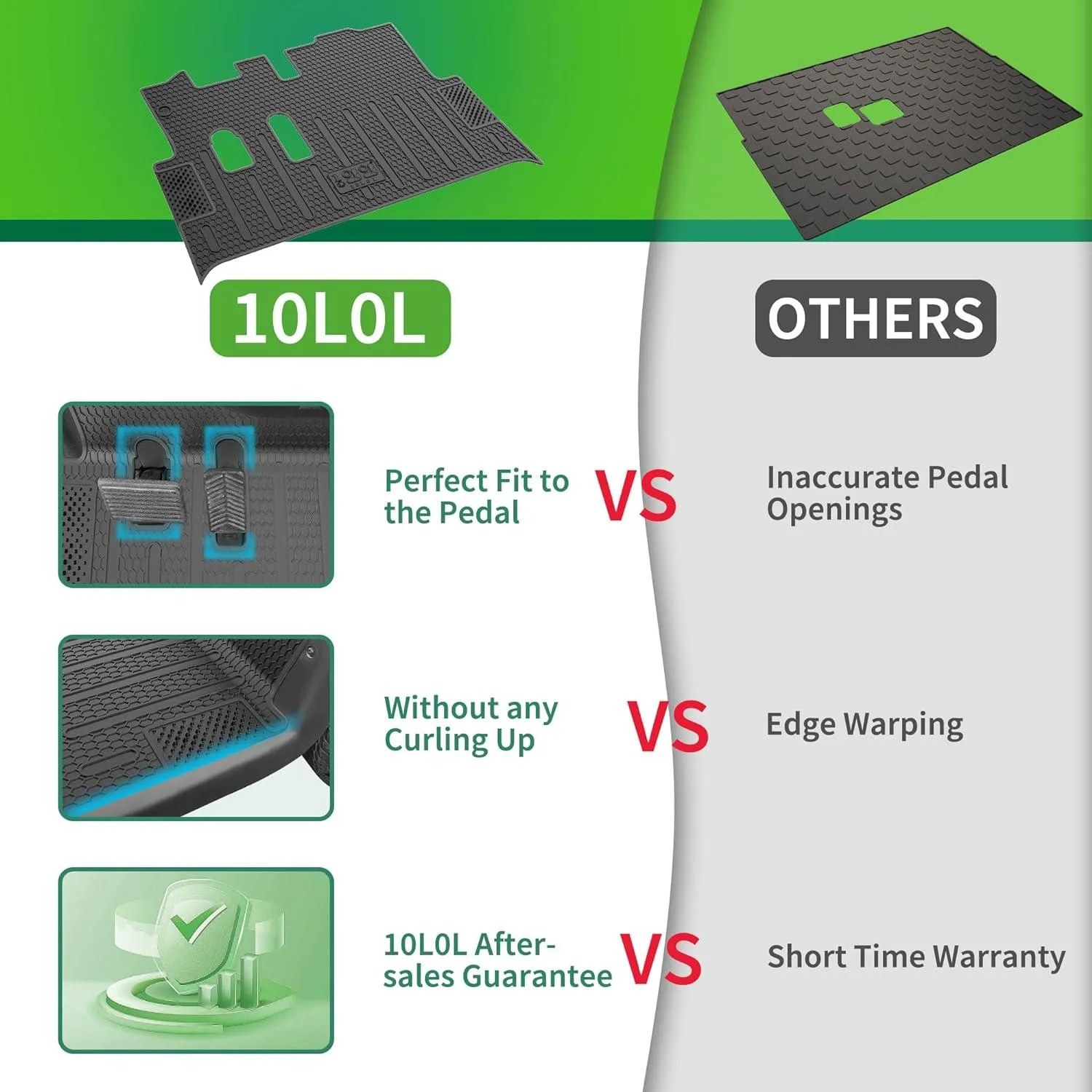 10L0L

OTHERS

Perfect Fit to the Pedal

VS

Inaccurate Pedal Openings

Without any Curling Up

VS

Edge Warping

10L0L After-sales Guarantee

VS

Short Time Warranty